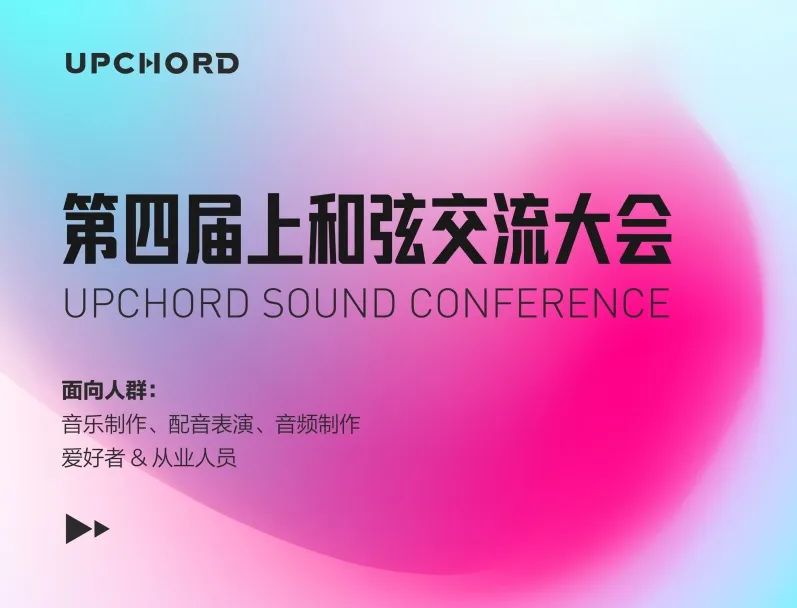 UPCHORD

第四届上和弦交流大会
UPCHORD SOUND CONFERENCE

面向人群：
音乐制作、配音表演、音频制作
爱好者 & 从业人员